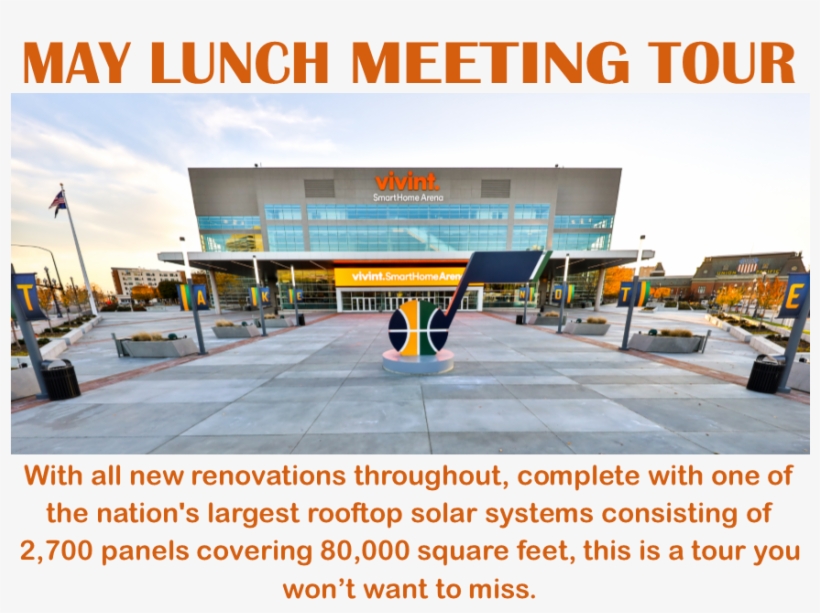 MAY LUNCH MEETING TOUR

vivint.
SmartHome Arena

vivint.SmartHomeArena

T A K E N O T E

With all new renovations throughout, complete with one of the nation's largest rooftop solar systems consisting of 2,700 panels covering 80,000 square feet, this is a tour you won't want to miss.